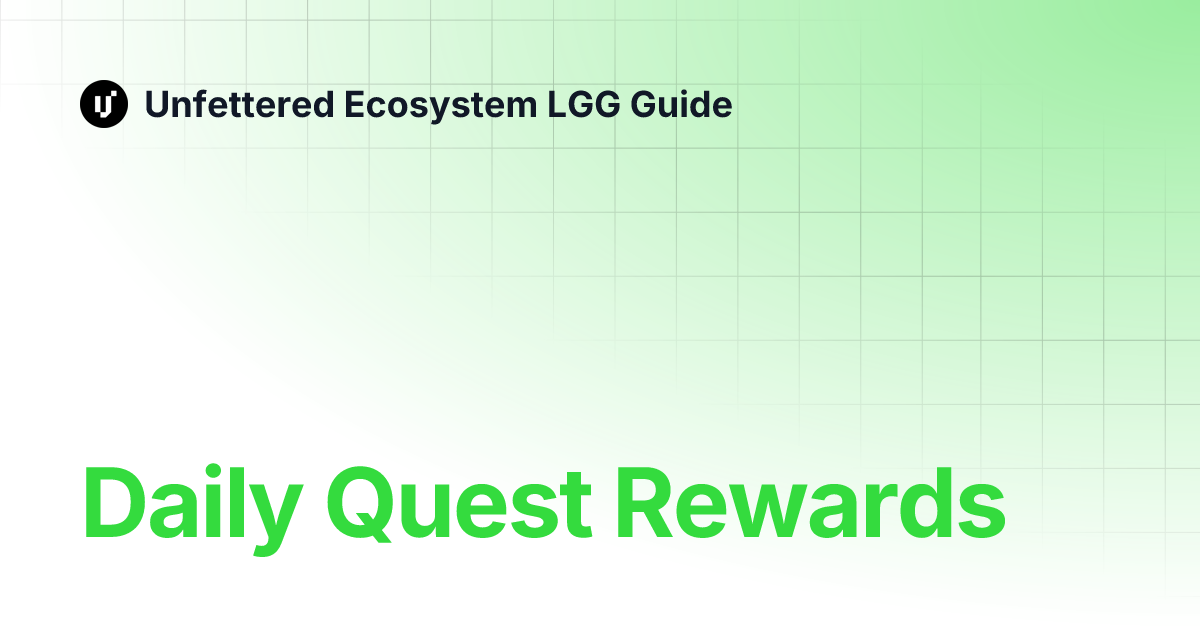 Unfettered Ecosystem LGG Guide

Daily Quest Rewards